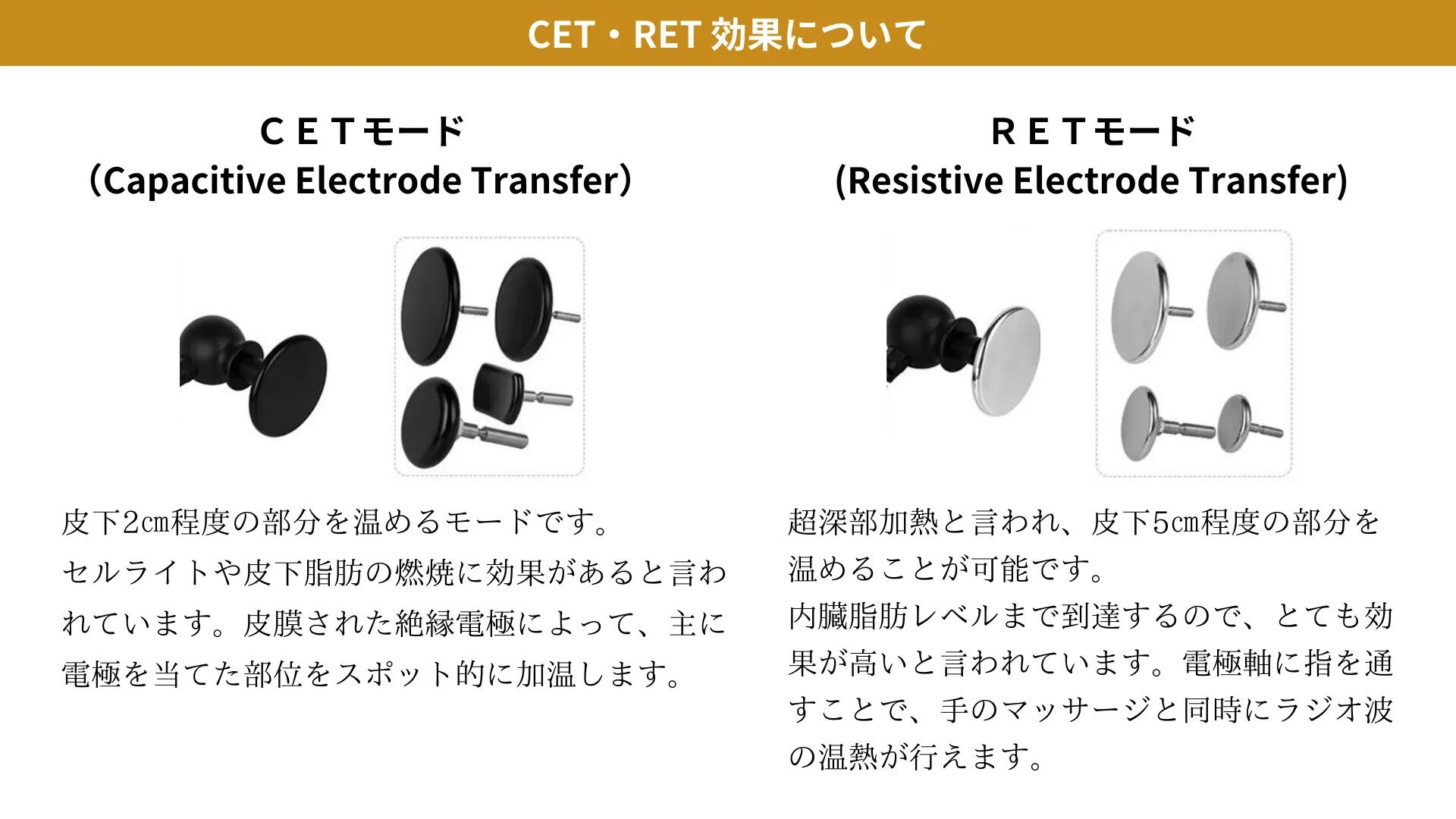 CET・RET 効果について

ＣＥＴモード
（Capacitive Electrode Transfer）

皮下2㎝程度の部分を温めるモードです。
セルライトや皮下脂肪の燃焼に効果があると言われています。皮膜された絶縁電極によって、主に電極を当てた部位をスポット的に加温します。

ＲＥＴモード
(Resistive Electrode Transfer)

超深部加熱と言われ、皮下5㎝程度の部分を温めることが可能です。
内臓脂肪レベルまで到達するので、とても効果が高いと言われています。電極軸に指を通すことで、手のマッサージと同時にラジオ波の温熱が行えます。